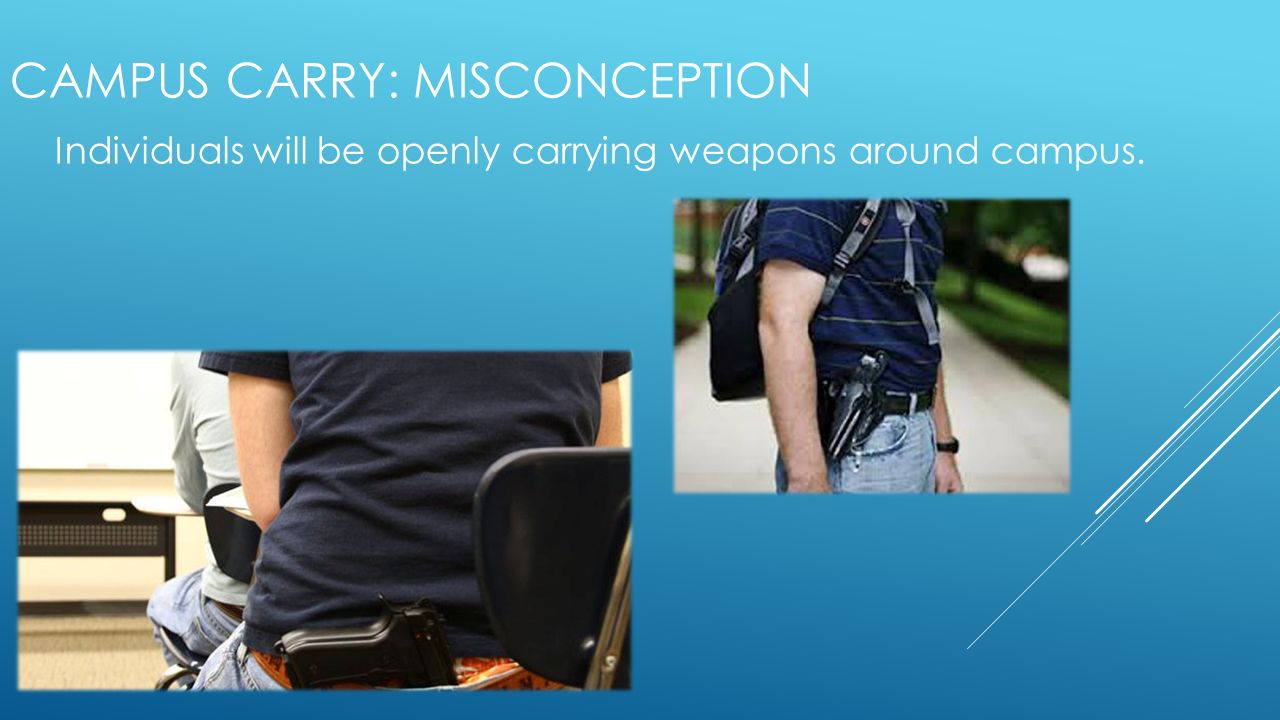 CAMPUS CARRY: MISCONCEPTION

Individuals will be openly carrying weapons around campus.